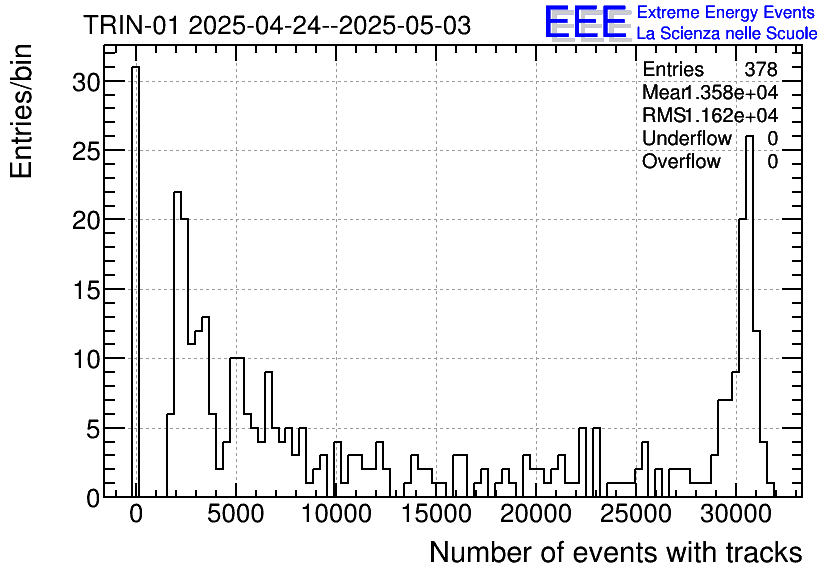 TRIN-01 2025-04-24--2025-05-03

EEE Extreme Energy Events
La Scienza nelle Scuole

Entries 378
Mean 1.358e+04
RMS 1.162e+04
Underflow 0
Overflow 0

Entries/bin

30
25
20
15
10
5
0

0 5000 10000 15000 20000 25000 30000

Number of events with tracks